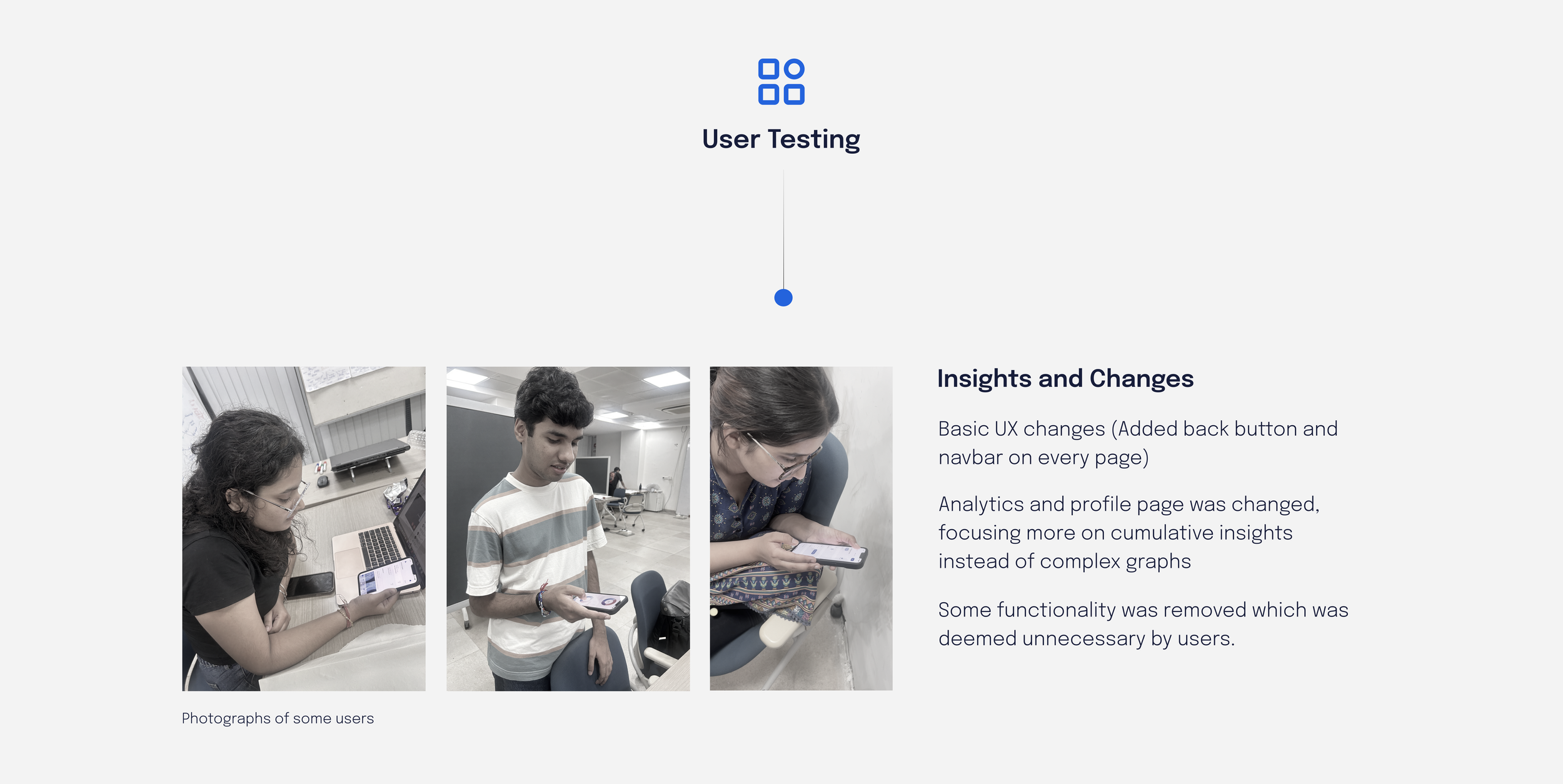 User Testing

Photographs of some users

Insights and Changes

Basic UX changes (Added back button and navbar on every page)

Analytics and profile page was changed, focusing more on cumulative insights instead of complex graphs

Some functionality was removed which was deemed unnecessary by users.